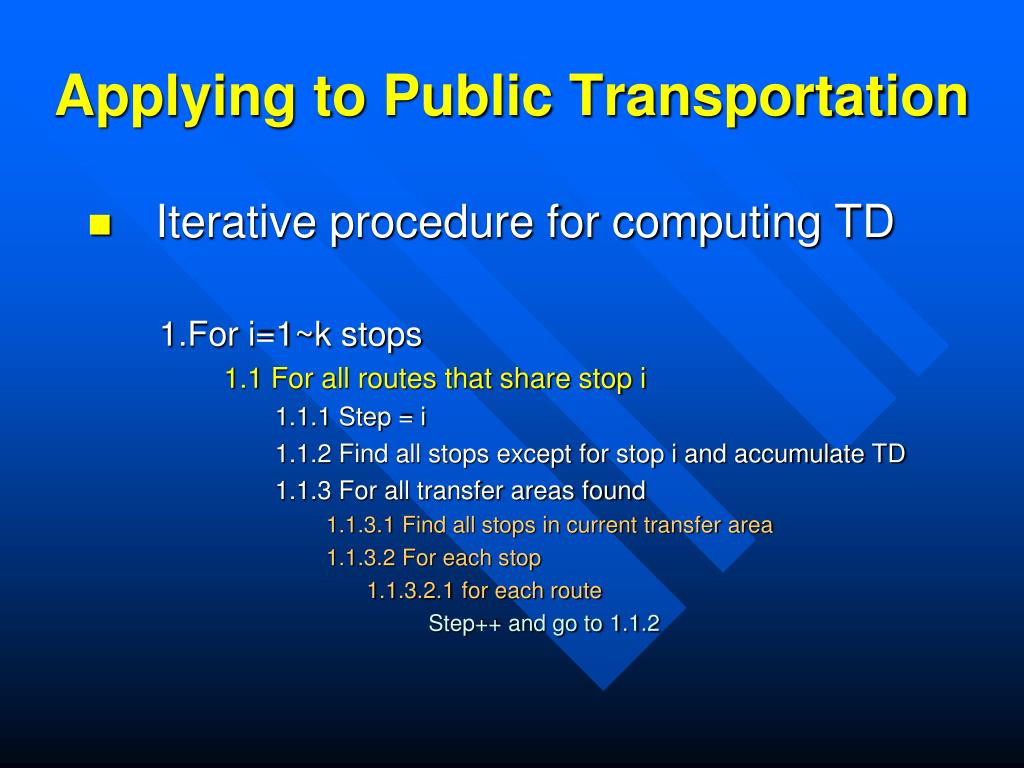 Applying to Public Transportation

Iterative procedure for computing TD

1.For i=1~k stops

1.1 For all routes that share stop i

1.1.1 Step = i

1.1.2 Find all stops except for stop i and accumulate TD

1.1.3 For all transfer areas found

1.1.3.1 Find all stops in current transfer area

1.1.3.2 For each stop

1.1.3.2.1 for each route

Step++ and go to 1.1.2